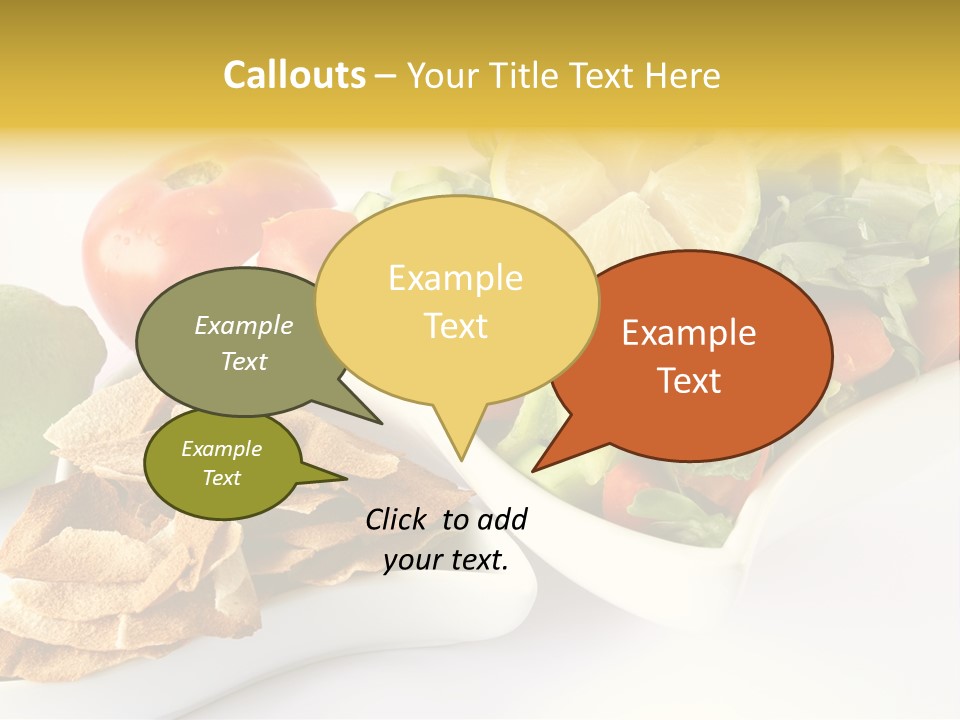 Callouts – Your Title Text Here

Example Text

Example Text

Example Text

Example Text

Click to add your text.